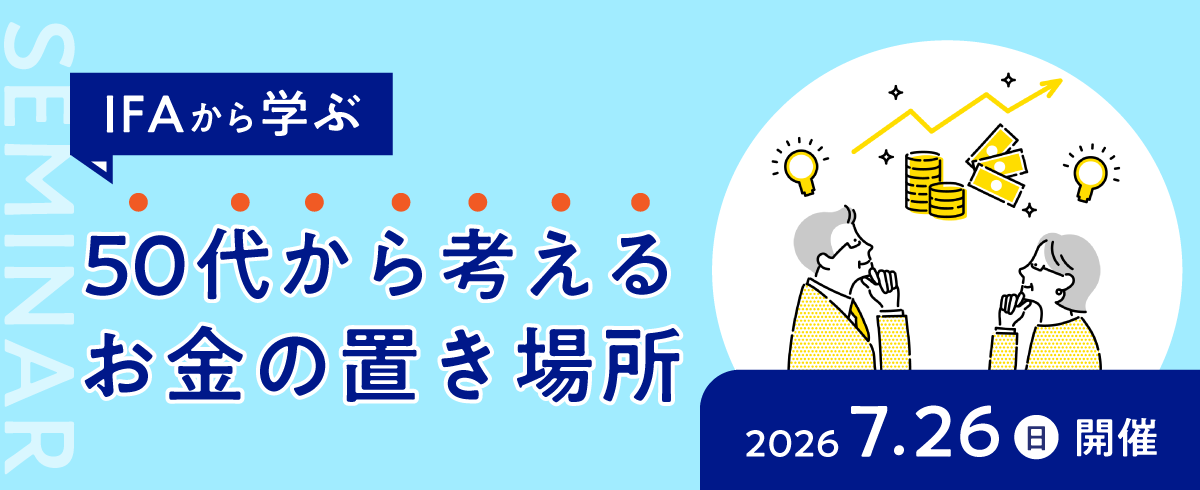 SEMINAR

IFAから学ぶ

50代から考える
お金の置き場所

2026 7.26 日 開催